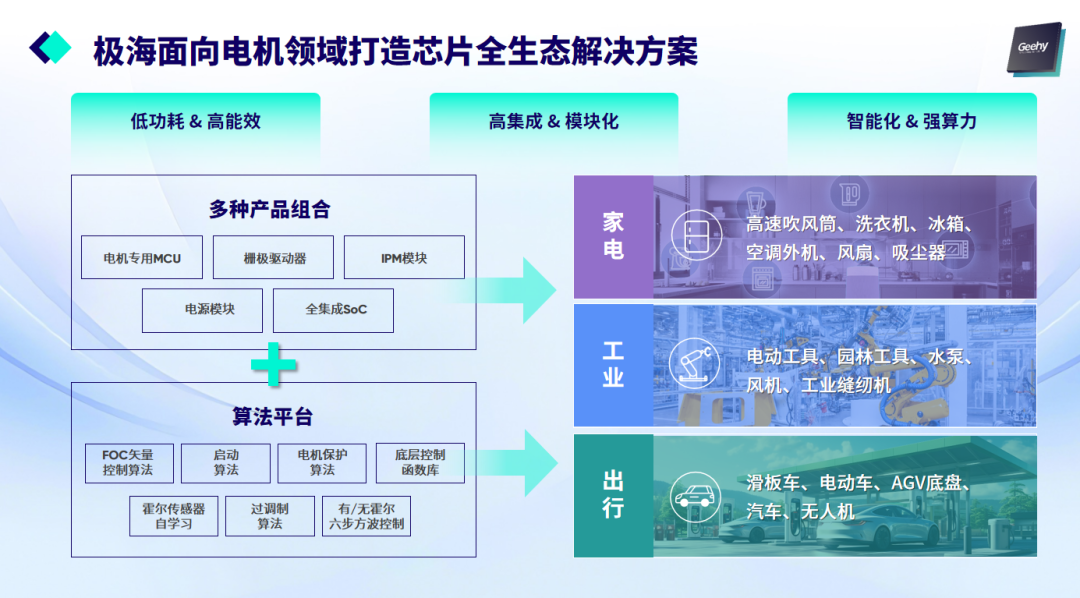 极海面向电机领域打造芯片全生态解决方案

Geehy

低功耗 & 高能效

高集成 & 模块化

智能化 & 强算力

多种产品组合

电机专用MCU

栅极驱动器

IPM模块

电源模块

全集成SoC

算法平台

FOC矢量控制算法

启动算法

电机保护算法

底层控制函数库

霍尔传感器自学习

过调制算法

有/无霍尔六步方波控制

家电

高速吹风筒、洗衣机、冰箱、空调外机、风扇、吸尘器

工业

电动工具、园林工具、水泵、风机、工业缝纫机

出行

滑板车、电动车、AGV底盘、汽车、无人机